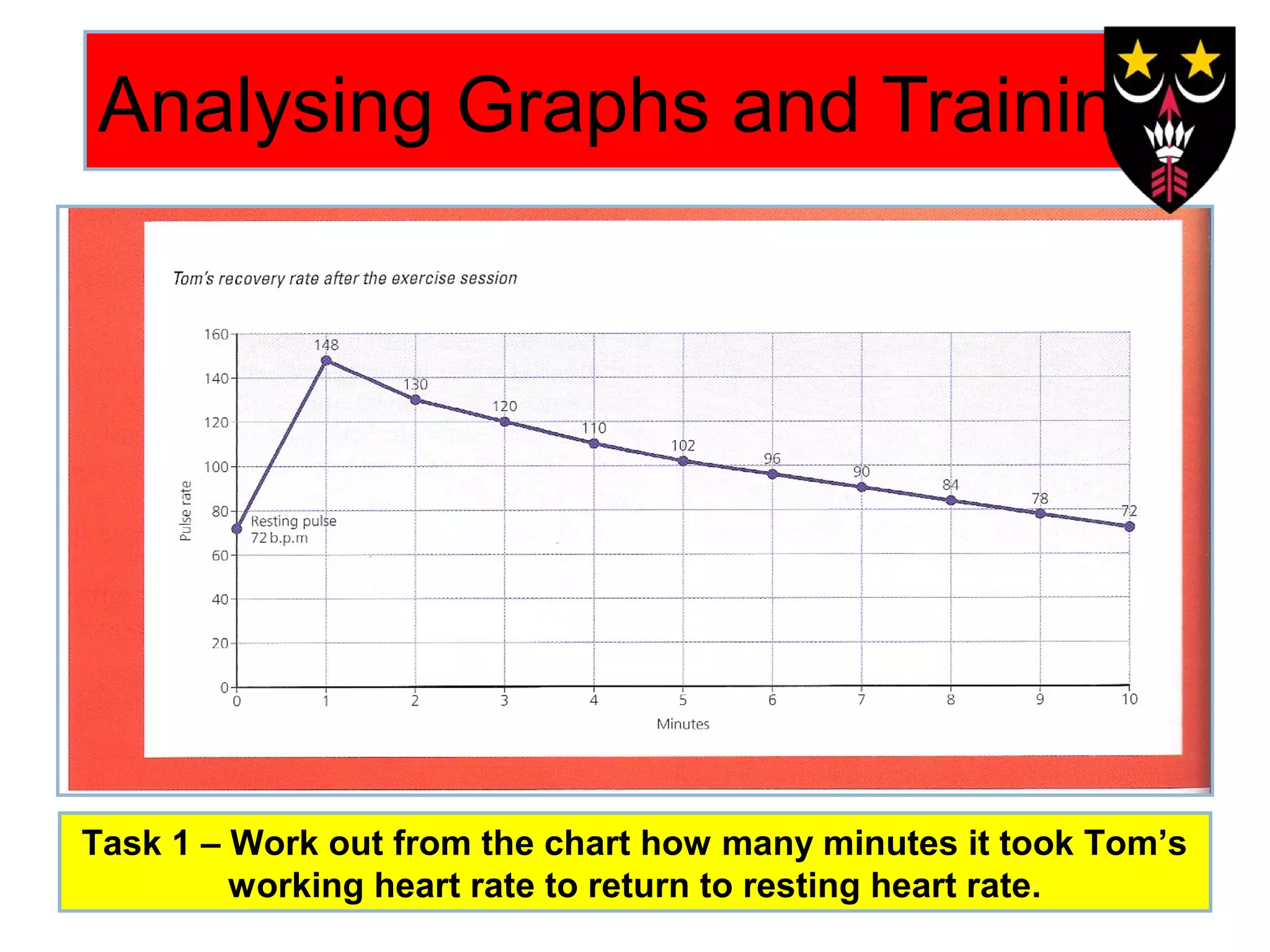 Analysing Graphs and Trainin

Tom's recovery rate after the exercise session

Pulse rate

160
140
120
100
80
60
40
20
0

148
130
120
110
102
96
90
84
78
72

Resting pulse 72 b.p.m

0 1 2 3 4 5 6 7 8 9 10

Minutes

Task 1 – Work out from the chart how many minutes it took Tom's working heart rate to return to resting heart rate.